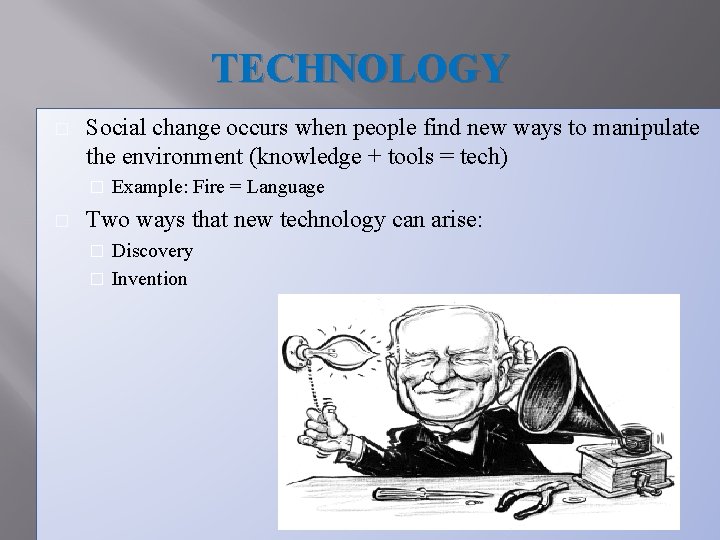 TECHNOLOGY

Social change occurs when people find new ways to manipulate the environment (knowledge + tools = tech)

Example: Fire = Language

Two ways that new technology can arise:

Discovery

Invention